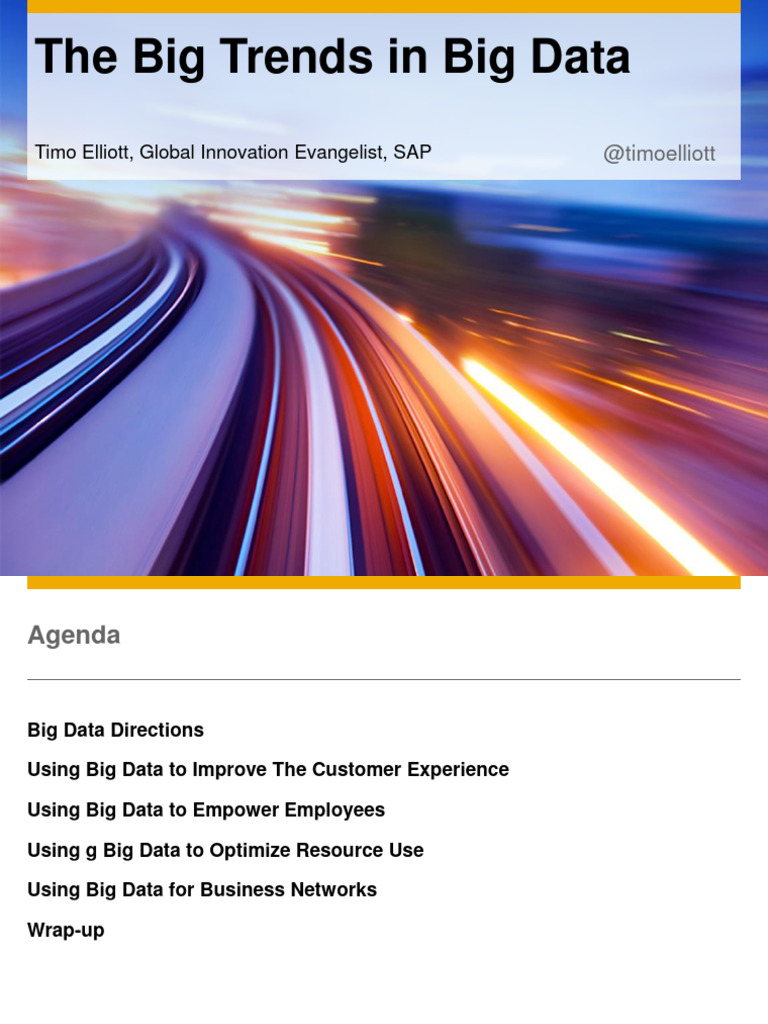 The Big Trends in Big Data

Timo Elliott, Global Innovation Evangelist, SAP

@timoelliott

Agenda

Big Data Directions

Using Big Data to Improve The Customer Experience

Using Big Data to Empower Employees

Using g Big Data to Optimize Resource Use

Using Big Data for Business Networks

Wrap-up